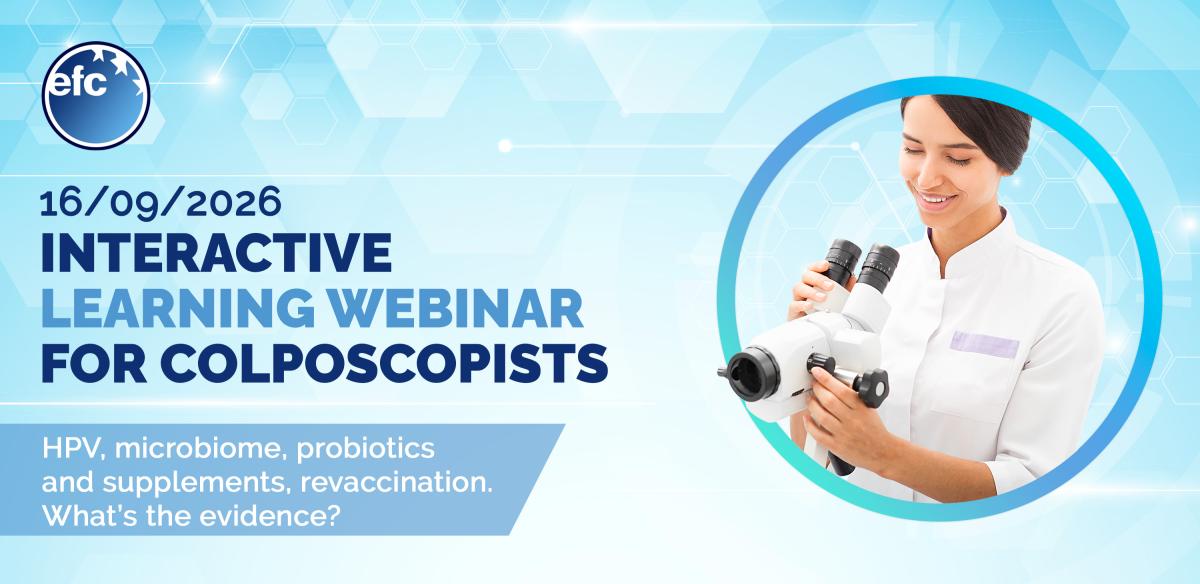 efc

16/09/2026
INTERACTIVE
LEARNING WEBINAR
FOR COLPOSCOPISTS

HPV, microbiome, probiotics and supplements, revaccination. What's the evidence?